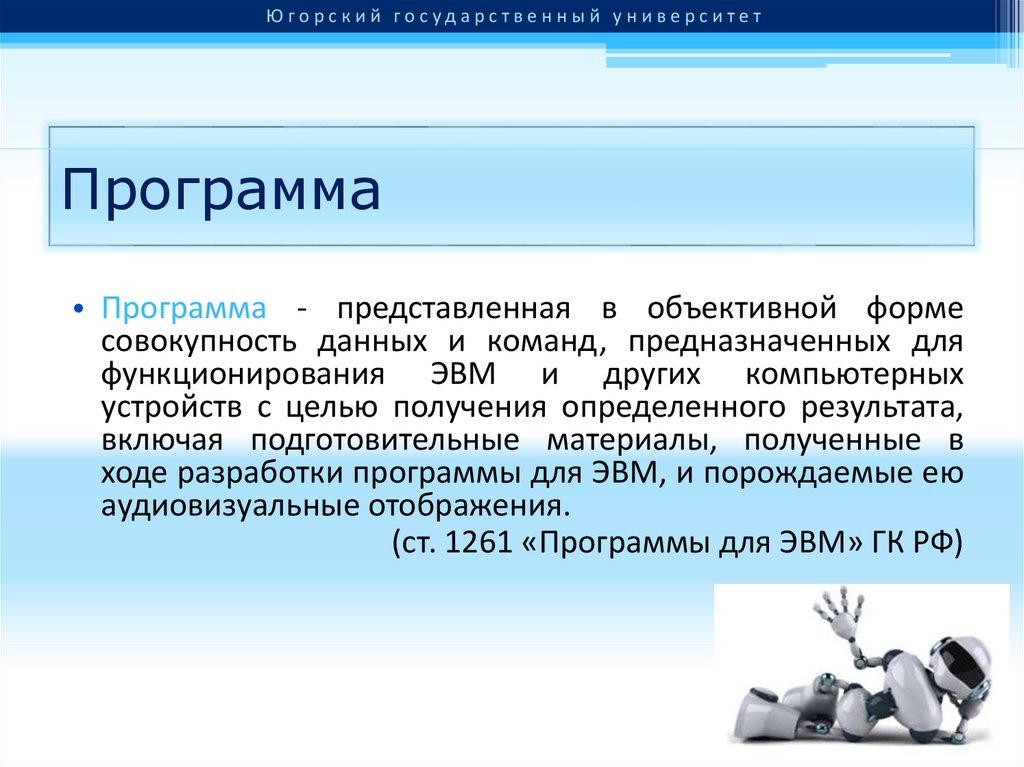 Югорский государственный университет

Программа

• Программа - представленная в объективной форме совокупность данных и команд, предназначенных для функционирования ЭВМ и других компьютерных устройств с целью получения определенного результата, включая подготовительные материалы, полученные в ходе разработки программы для ЭВМ, и порождаемые ею аудиовизуальные отображения.

(ст. 1261 «Программы для ЭВМ» ГК РФ)